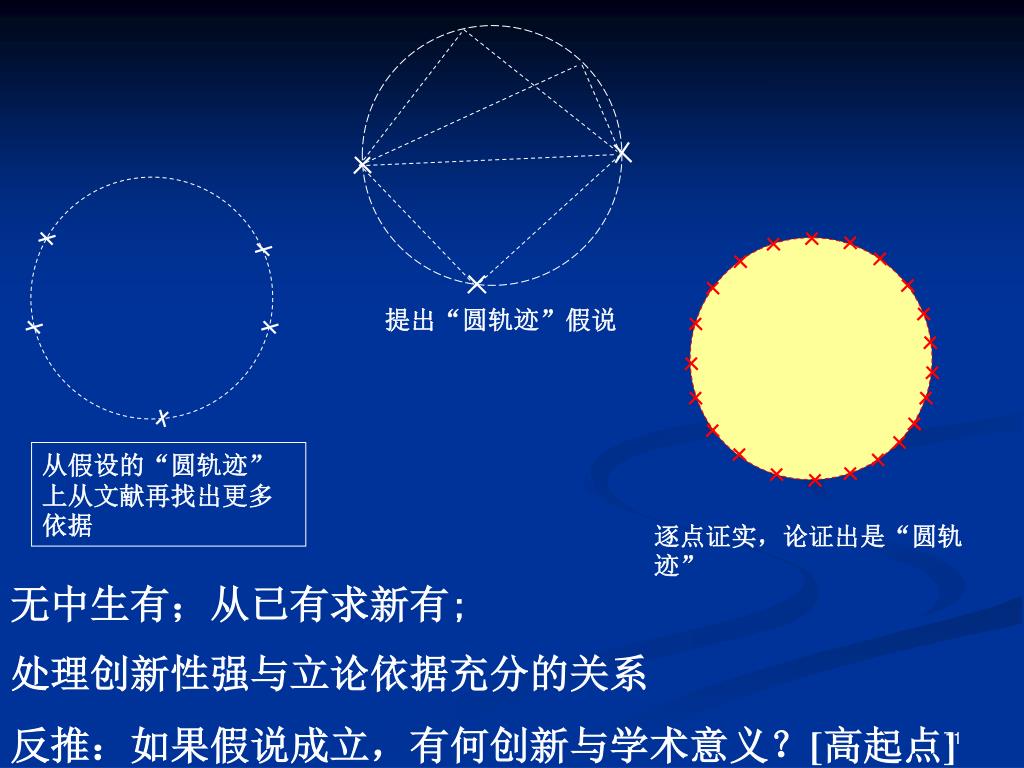 提出“圆轨迹”假说

从假设的“圆轨迹”上从文献再找出更多依据

逐点证实，论证出是“圆轨迹”

无中生有；从已有求新有;

处理创新性强与立论依据充分的关系

反推：如果假说成立，有何创新与学术意义？[高起点]

1